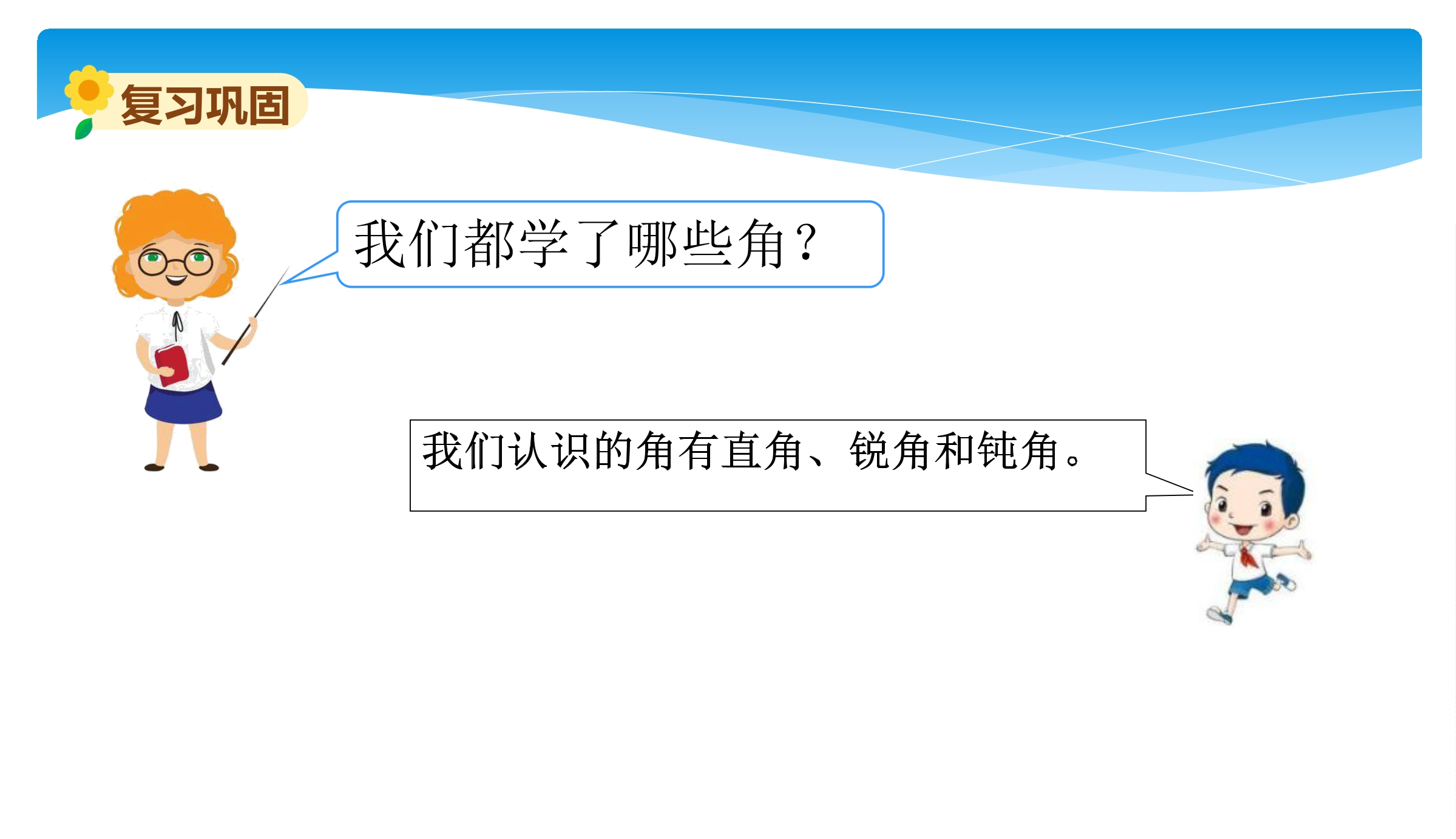 复习巩固

我们都学了哪些角？

我们认识的角有直角、锐角和钝角。